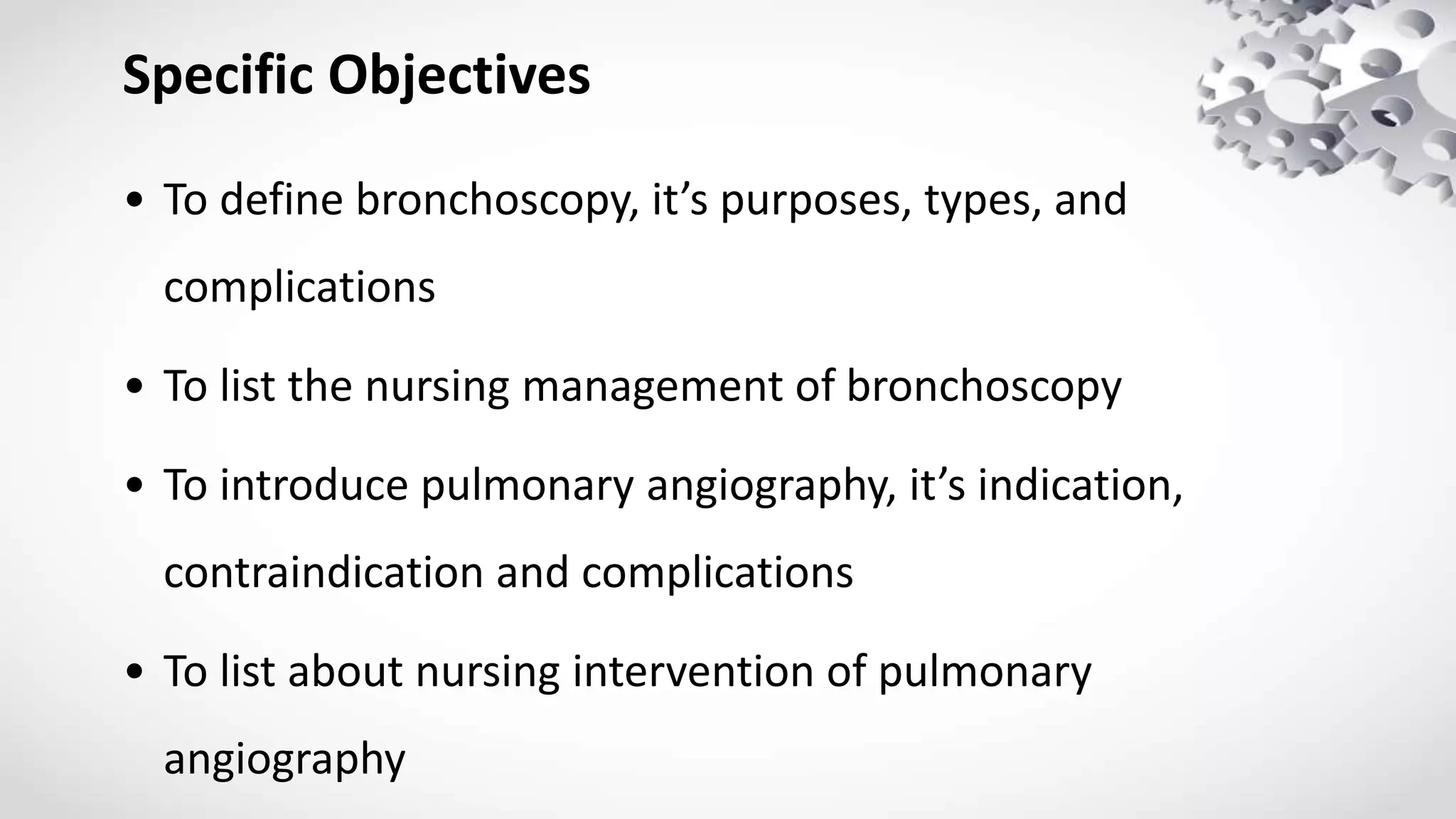 Specific Objectives

• To define bronchoscopy, it’s purposes, types, and complications

• To list the nursing management of bronchoscopy

• To introduce pulmonary angiography, it’s indication, contraindication and complications

• To list about nursing intervention of pulmonary angiography